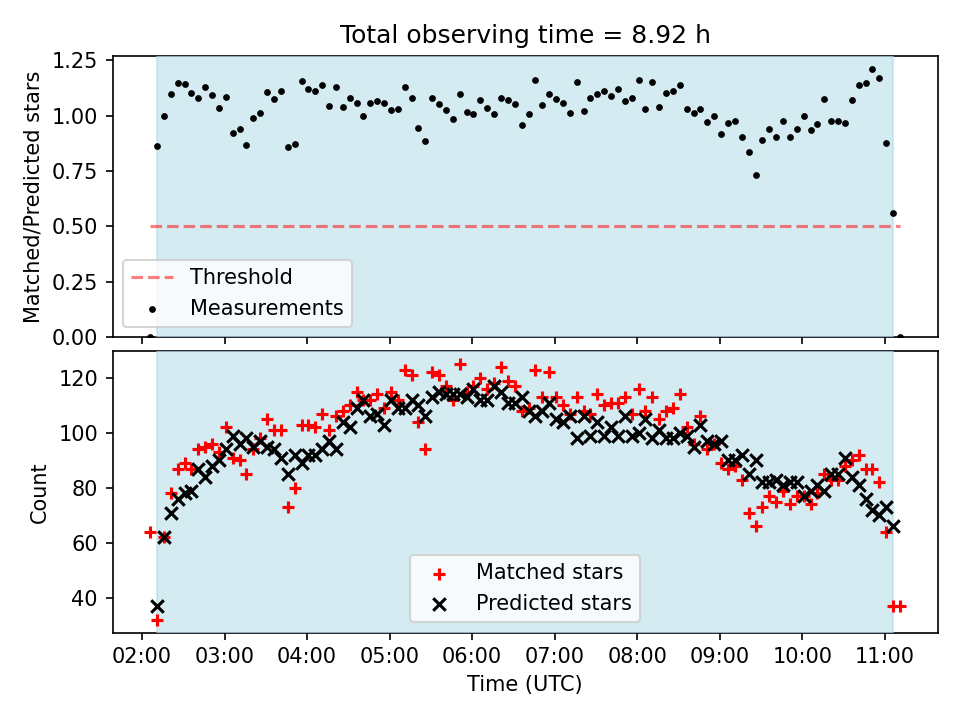 Total observing time = 8.92 h

Matched/Predicted stars

1.25
1.00
0.75
0.50
0.25
0.00

Threshold
Measurements

Count

120
100
80
60
40

Matched stars
Predicted stars

02:00 03:00 04:00 05:00 06:00 07:00 08:00 09:00 10:00 11:00

Time (UTC)